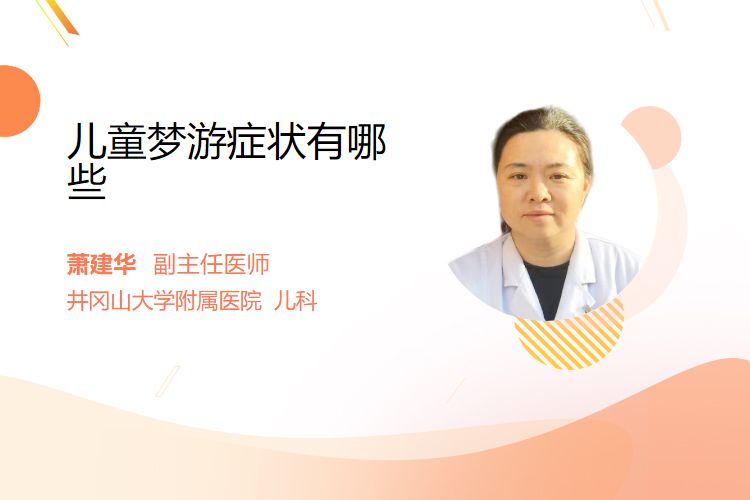 儿童梦游症状有哪些

萧建华 副主任医师
井冈山大学附属医院 儿科